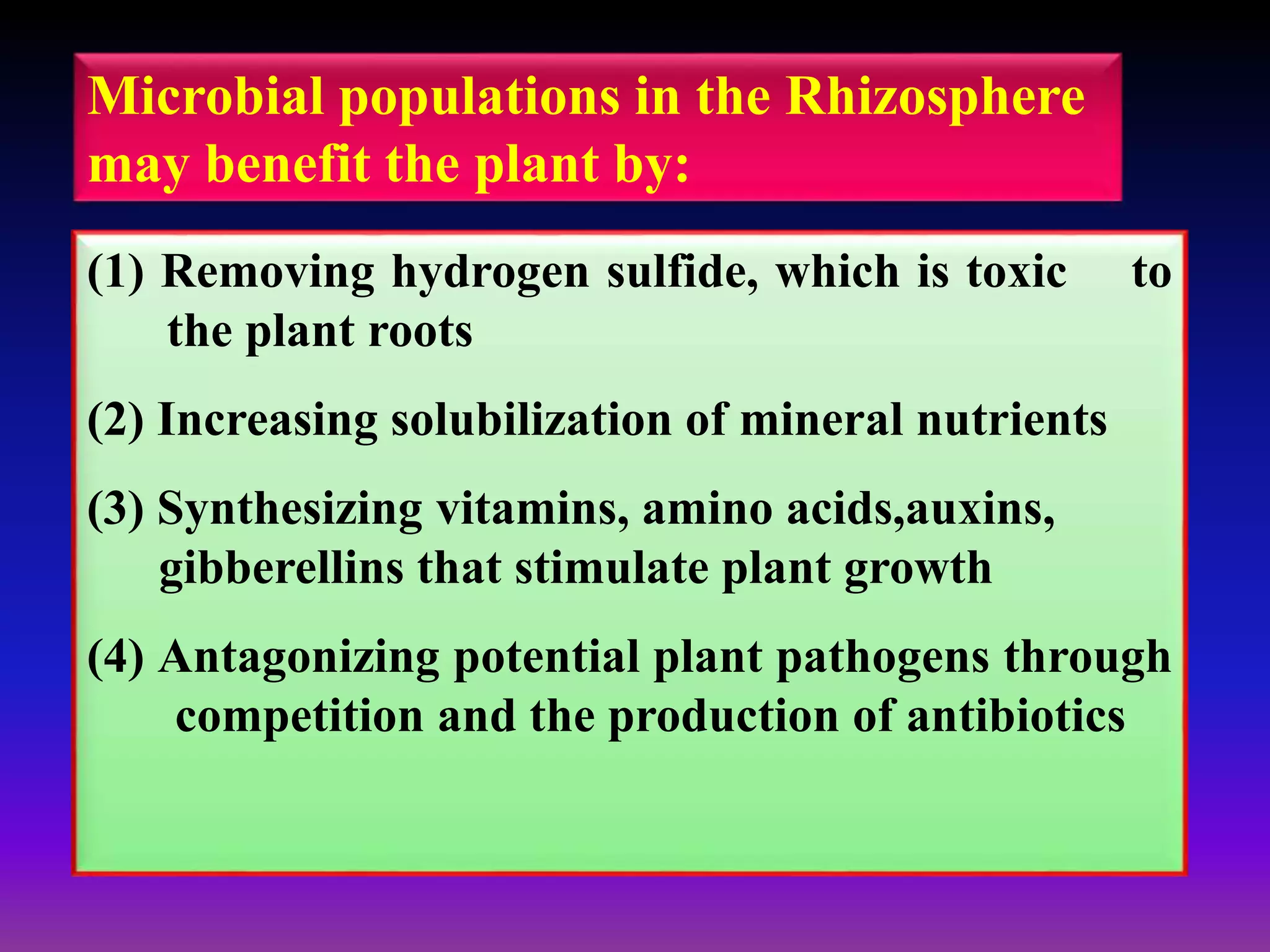 Microbial populations in the Rhizosphere may benefit the plant by:

(1) Removing hydrogen sulfide, which is toxic to the plant roots

(2) Increasing solubilization of mineral nutrients

(3) Synthesizing vitamins, amino acids,auxins, gibberellins that stimulate plant growth

(4) Antagonizing potential plant pathogens through competition and the production of antibiotics